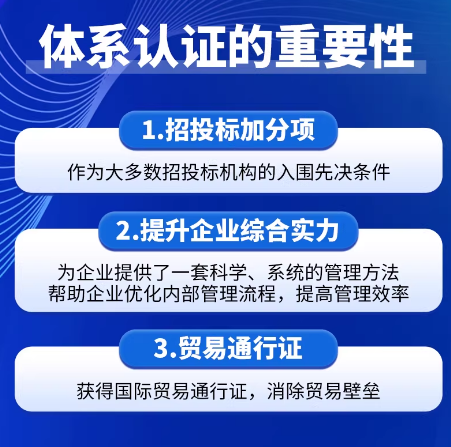 体系认证的重要性

1.招投标加分项

作为大多数招投标机构的入围先决条件

2.提升企业综合实力

为企业提供了一套科学、系统的管理方法
帮助企业优化内部管理流程，提高管理效率

3.贸易通行证

获得国际贸易通行证，消除贸易壁垒